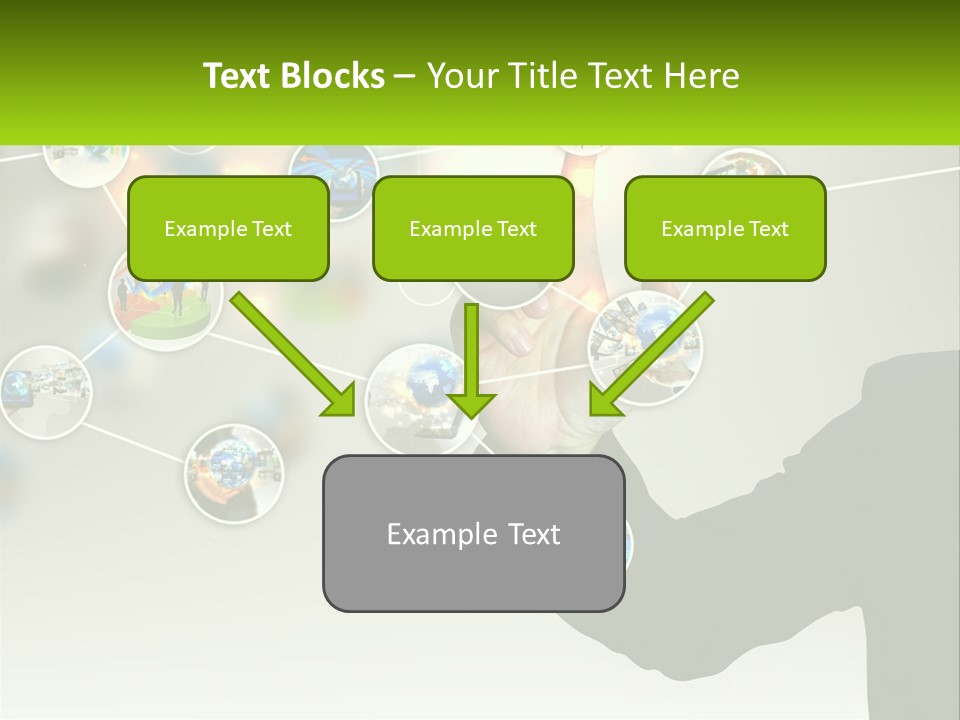 Text Blocks – Your Title Text Here

Example Text

Example Text

Example Text

Example Text